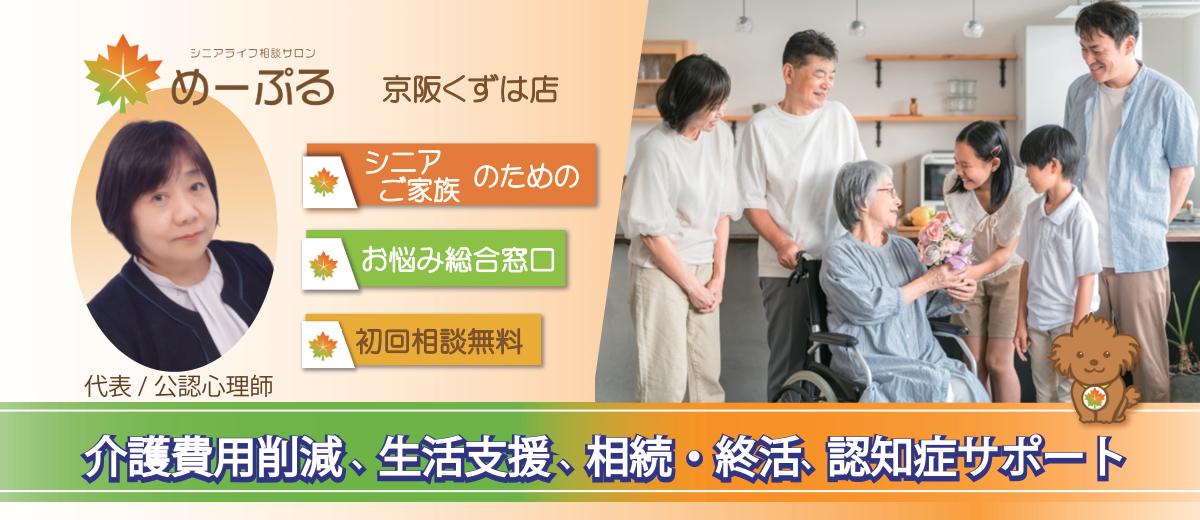 シニアライフ相談サロン
めーぷる
京阪くずは店

シニア
ご家族 のための

お悩み総合窓口

初回相談無料

代表 / 公認心理師

介護費用削減、生活支援、相続・終活、認知症サポート